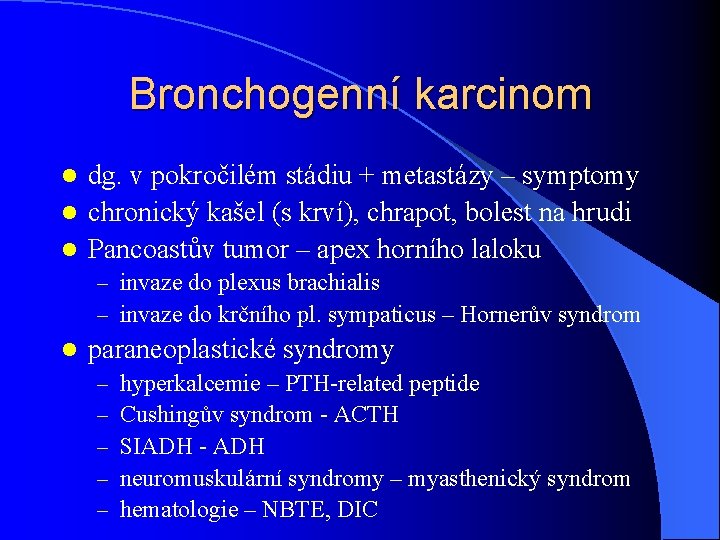 Bronchogenní karcinom

- dg. v pokročilém stádiu + metastázy – symptomy
- chronický kašel (s krví), chrapot, bolest na hrudi
- Pancoastův tumor – apex horního laloku
  – invaze do plexus brachialis
  – invaze do krčního pl. sympaticus – Hornerův syndrom
- paraneoplastické syndromy
  – hyperkalcemie – PTH-related peptide
  – Cushingův syndrom - ACTH
  – SIADH - ADH
  – neuromuskulární syndromy – myasthenický syndrom
  – hematologie – NBTE, DIC